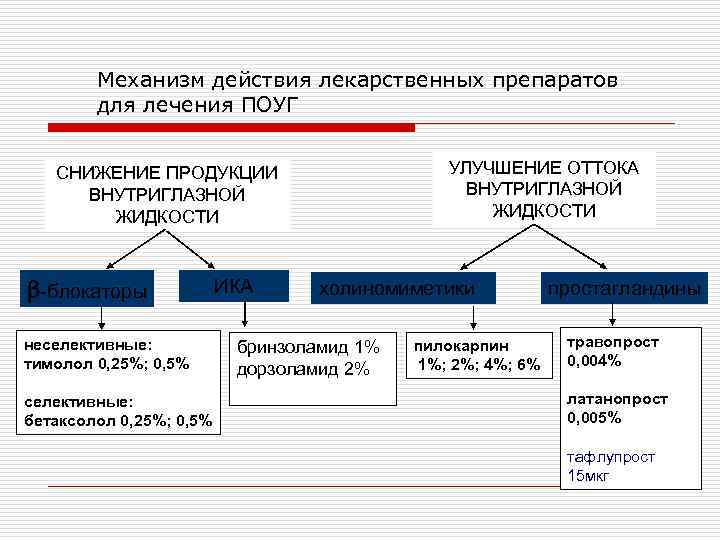 Механизм действия лекарственных препаратов для лечения ПОУГ

СНИЖЕНИЕ ПРОДУКЦИИ ВНУТРИГЛАЗНОЙ ЖИДКОСТИ

УЛУЧШЕНИЕ ОТТОКА ВНУТРИГЛАЗНОЙ ЖИДКОСТИ

β-блокаторы

ИКА

холиномиметики

простагландины

неселективные: тимолол 0,25%; 0,5%

селективные: бетаксолол 0,25%; 0,5%

бринзоламид 1%
дорзоламид 2%

пилокарпин 1%; 2%; 4%; 6%

травопрост 0,004%

латанопрост 0,005%

тафлупрост 15мкг